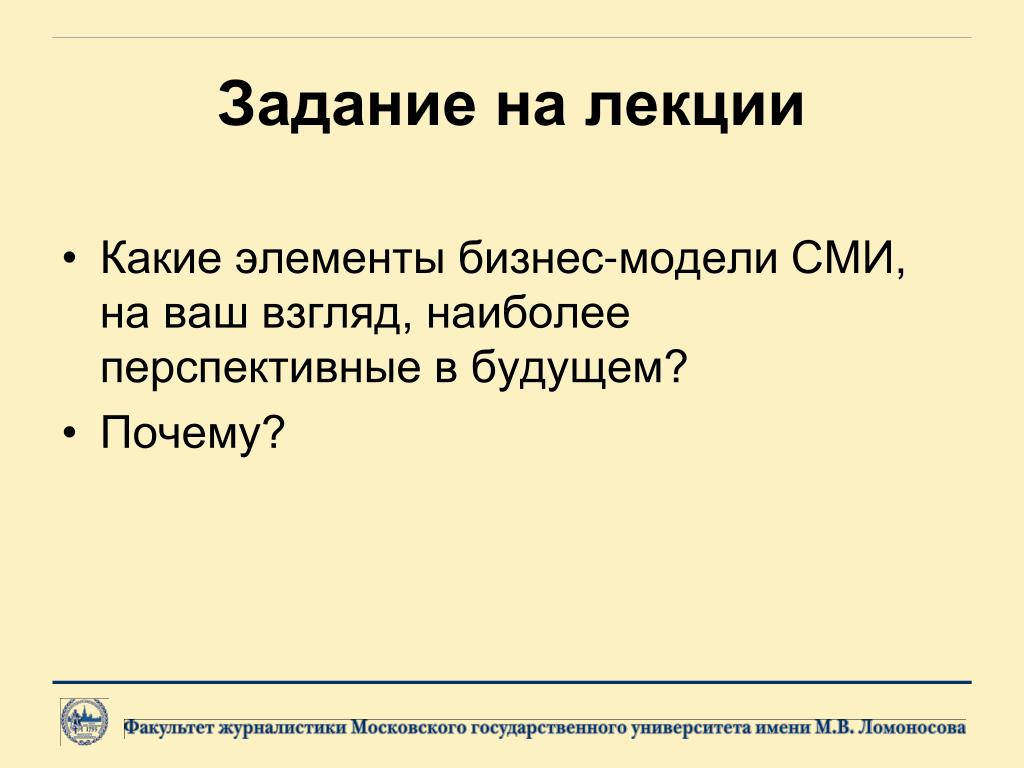 Задание на лекции

• Какие элементы бизнес-модели СМИ, на ваш взгляд, наиболее перспективные в будущем?
• Почему?

Факультет журналистики Московского государственного университета имени М.В. Ломоносова